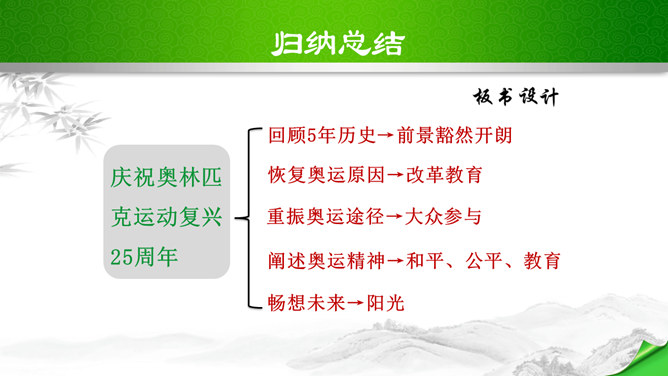 归纳总结

板书设计

庆祝奥林匹克运动复兴25周年

回顾5年历史→前景豁然开朗

恢复奥运原因→改革教育

重振奥运途径→大众参与

阐述奥运精神→和平、公平、教育

畅想未来→阳光